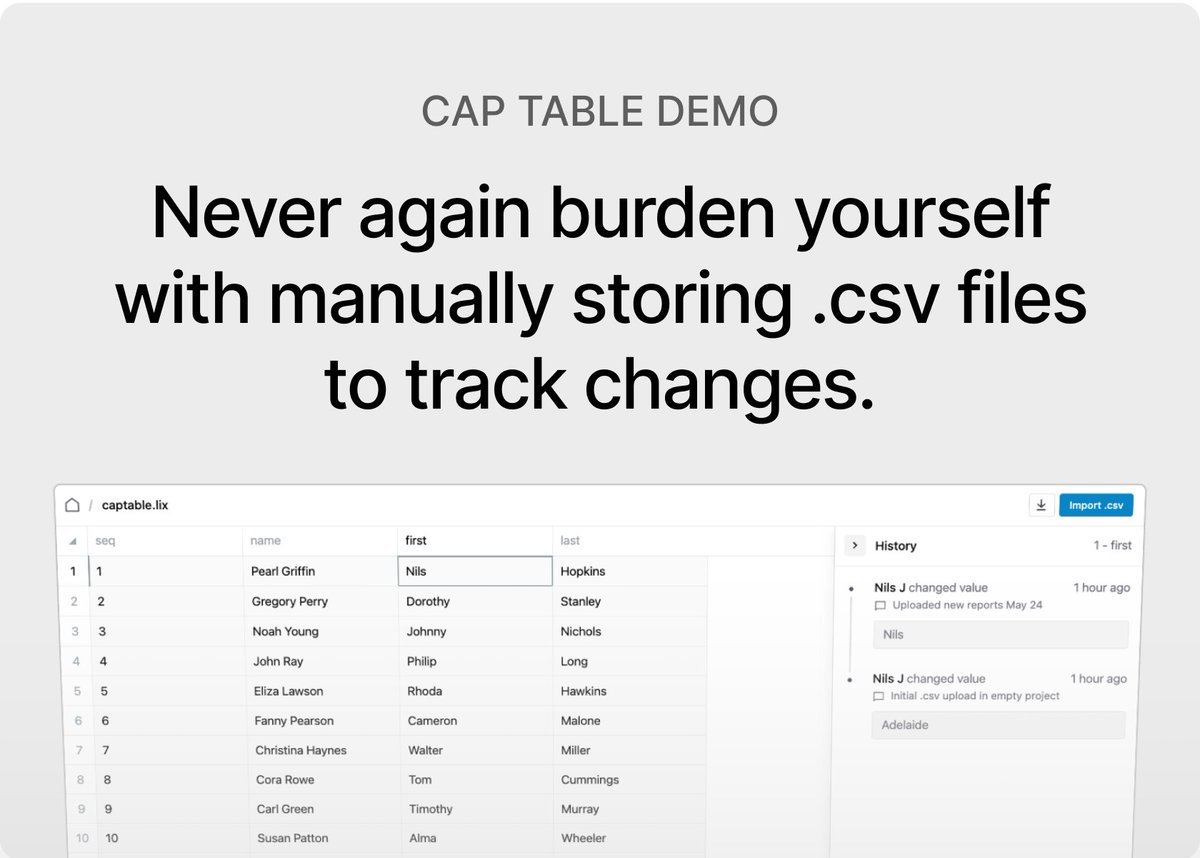 CAP TABLE DEMO

Never again burden yourself with manually storing .csv files to track changes.

/ captable.lix

Import .csv

| | seq | name | first | last |
|---|---|---|---|---|
| 1 | 1 | Pearl Griffin | Nils | Hopkins |
| 2 | 2 | Gregory Perry | Dorothy | Stanley |
| 3 | 3 | Noah Young | Johnny | Nichols |
| 4 | 4 | John Ray | Philip | Long |
| 5 | 5 | Eliza Lawson | Rhoda | Hawkins |
| 6 | 6 | Fanny Pearson | Cameron | Malone |
| 7 | 7 | Christina Haynes | Walter | Miller |
| 8 | 8 | Cora Rowe | Tom | Cummings |
| 9 | 9 | Carl Green | Timothy | Murray |
| 10 | 10 | Susan Patton | Alma | Wheeler |

History 1 - first

Nils J changed value 1 hour ago
Uploaded new reports May 24
Nils

Nils J changed value 1 hour ago
Initial .csv upload in empty project
Adelaide